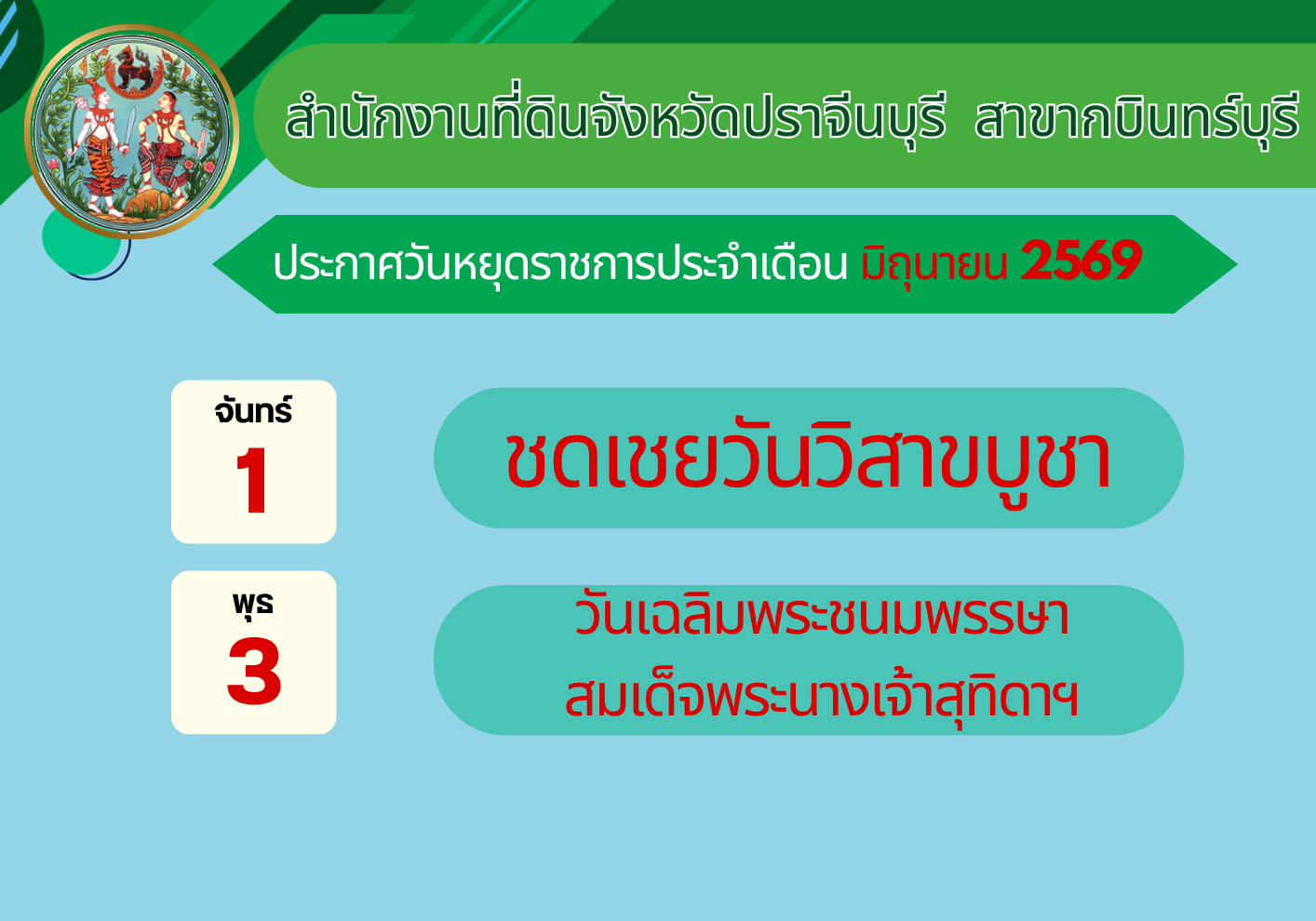 สำนักงานที่ดินจังหวัดปราจีนบุรี สาขากบินทร์บุรี

ประกาศวันหยุดราชการประจำเดือน มิถุนายน 2569

จันทร์
1

ชดเชยวันวิสาขบูชา

พุธ
3

วันเฉลิมพระชนมพรรษา
สมเด็จพระนางเจ้าสุทิดาฯ